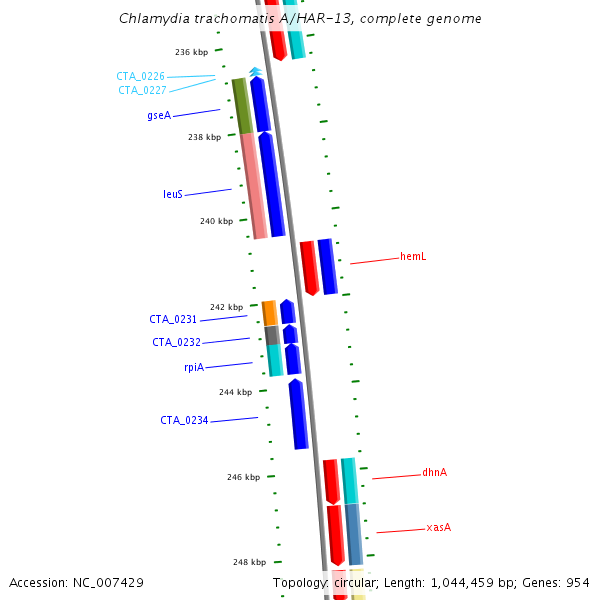 Chlamydia trachomatis A/HAR-13, complete genome

236 kbp

CTA_0226
CTA_0227

gseA

238 kbp

leuS

240 kbp

hemL

242 kbp

CTA_0231

CTA_0232

rpiA

244 kbp

CTA_0234

246 kbp

dhnA

xasA

248 kbp

Accession: NC_007429

Topology: circular; Length: 1,044,459 bp; Genes: 954